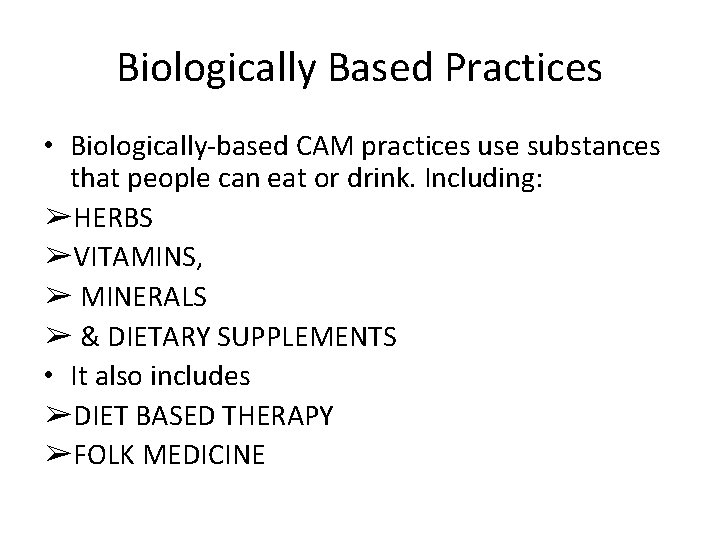 Biologically Based Practices

• Biologically-based CAM practices use substances that people can eat or drink. Including:

➢HERBS

➢VITAMINS,

➢ MINERALS

➢ & DIETARY SUPPLEMENTS

• It also includes

➢DIET BASED THERAPY

➢FOLK MEDICINE